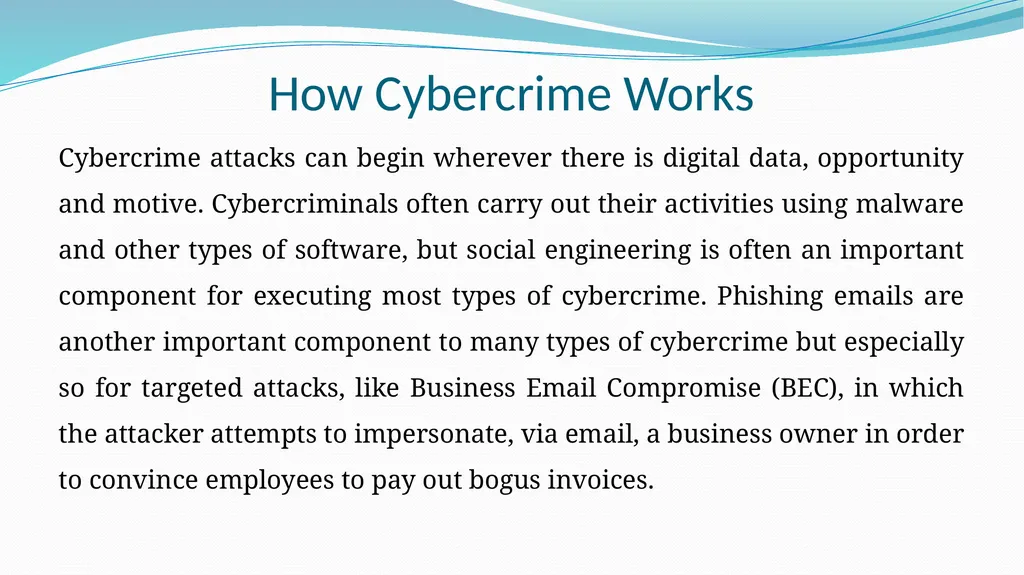 How Cybercrime Works

Cybercrime attacks can begin wherever there is digital data, opportunity and motive. Cybercriminals often carry out their activities using malware and other types of software, but social engineering is often an important component for executing most types of cybercrime. Phishing emails are another important component to many types of cybercrime but especially so for targeted attacks, like Business Email Compromise (BEC), in which the attacker attempts to impersonate, via email, a business owner in order to convince employees to pay out bogus invoices.